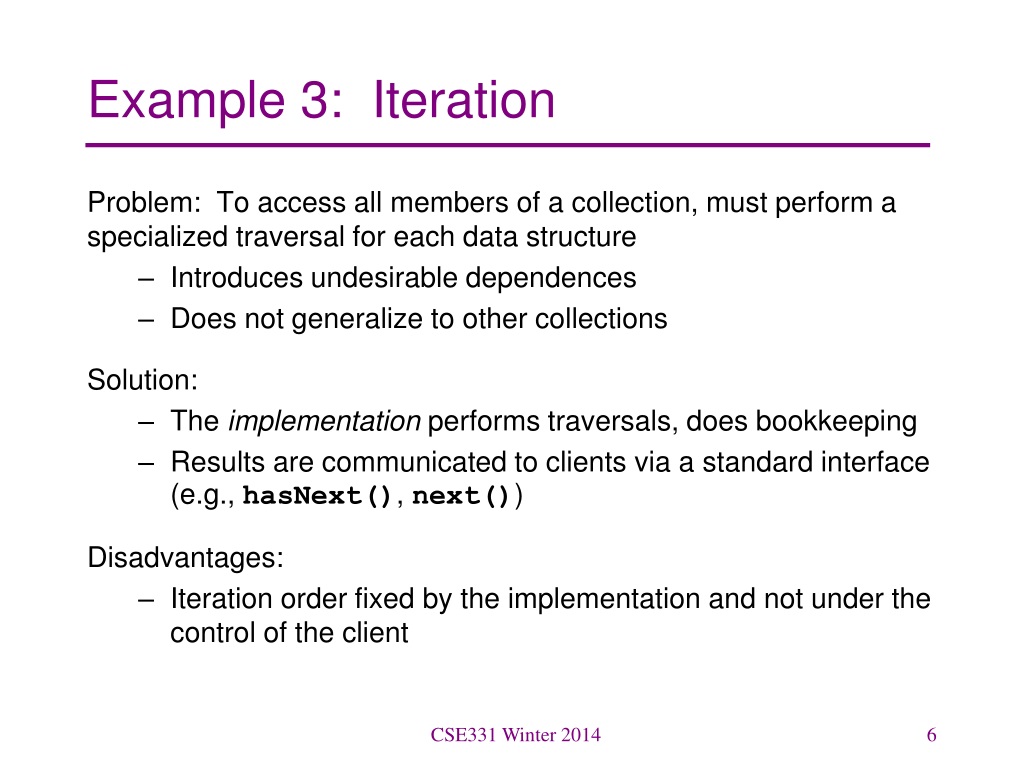 Example 3: Iteration

Problem: To access all members of a collection, must perform a specialized traversal for each data structure

– Introduces undesirable dependences
– Does not generalize to other collections

Solution:

– The implementation performs traversals, does bookkeeping
– Results are communicated to clients via a standard interface (e.g., hasNext(), next())

Disadvantages:

– Iteration order fixed by the implementation and not under the control of the client

CSE331 Winter 2014

6